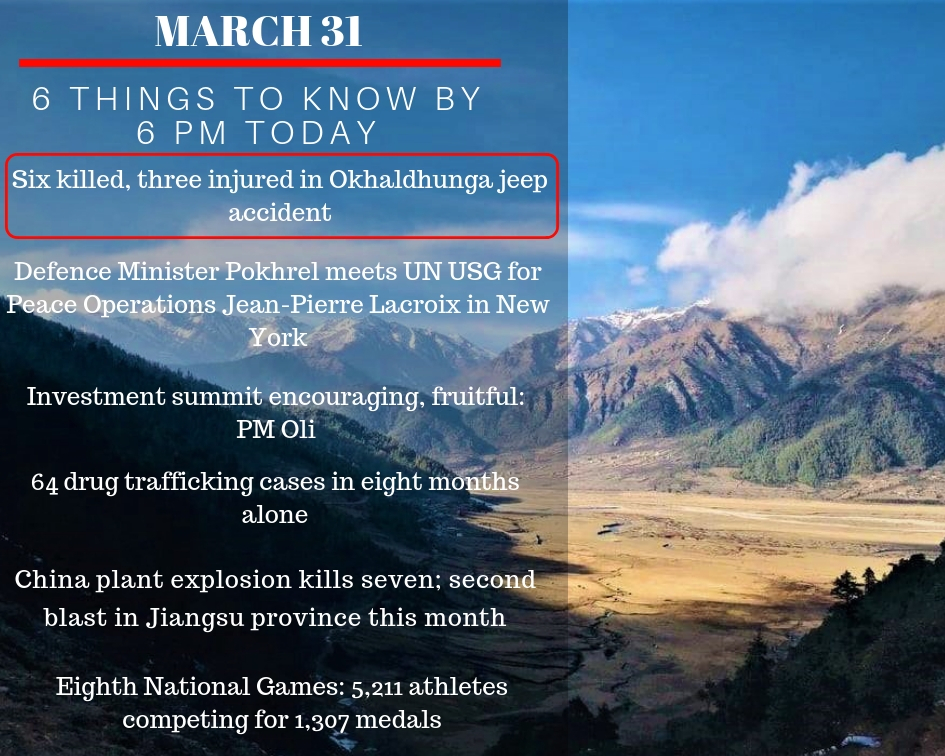 MARCH 31

6 THINGS TO KNOW BY 6 PM TODAY

Six killed, three injured in Okhaldhunga jeep accident

Defence Minister Pokhrel meets UN USG for Peace Operations Jean-Pierre Lacroix in New York

Investment summit encouraging, fruitful: PM Oli

64 drug trafficking cases in eight months alone

China plant explosion kills seven; second blast in Jiangsu province this month

Eighth National Games: 5,211 athletes competing for 1,307 medals